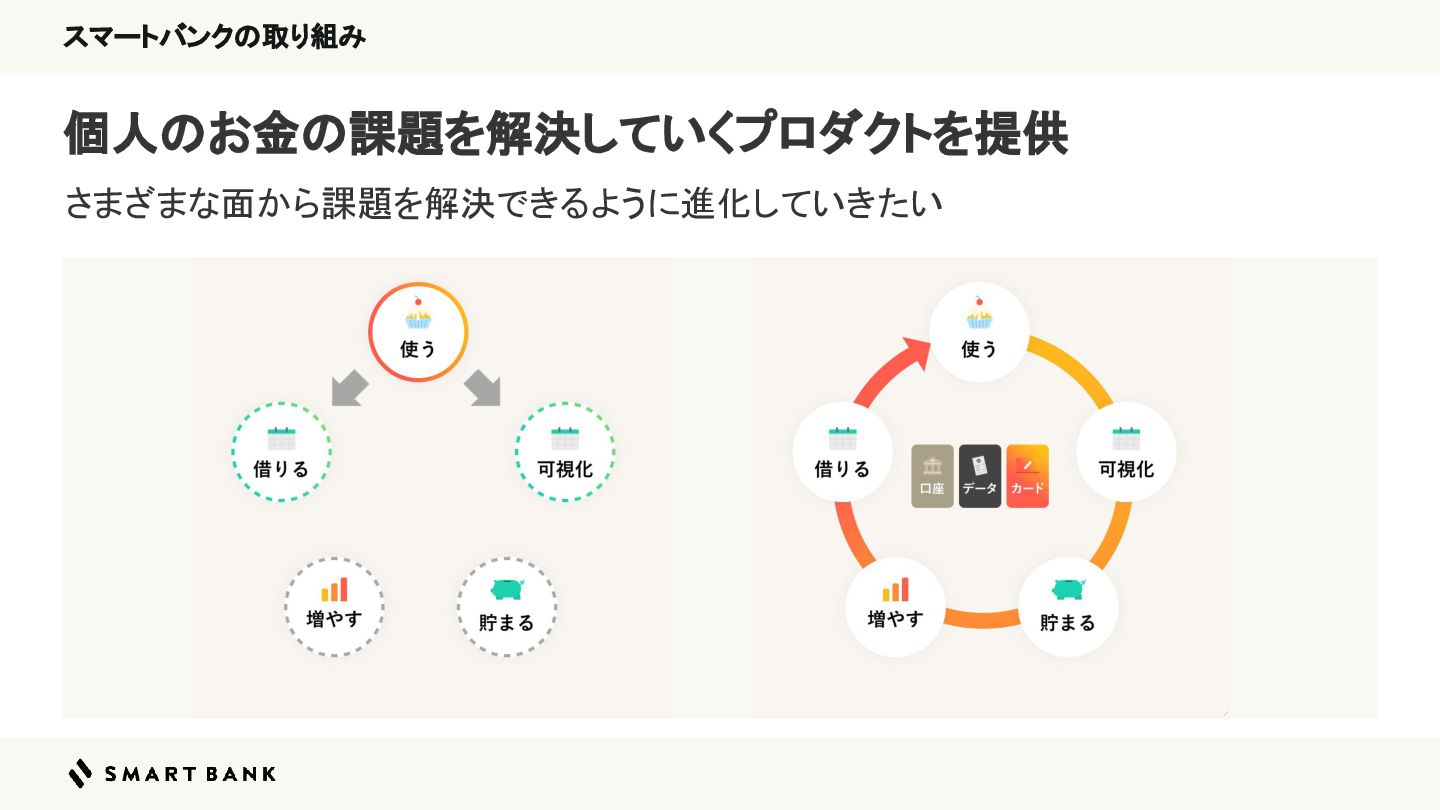 スマートバンクの取り組み

個人のお金の課題を解決していくプロダクトを提供

さまざまな面から課題を解決できるように進化していきたい

使う

借りる

可視化

増やす

貯まる

使う

借りる

可視化

口座

データ

カード

増やす

貯まる

SMART BANK